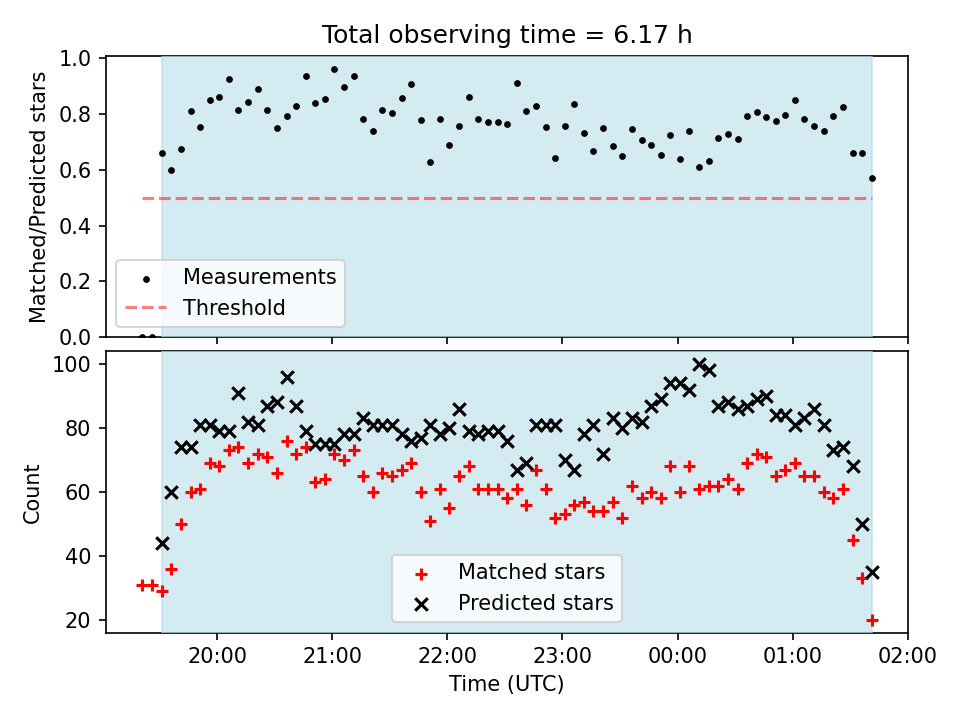 Total observing time = 6.17 h

Matched/Predicted stars

1.0
0.8
0.6
0.4
0.2
0.0

Measurements
Threshold

Count

100
80
60
40
20

Matched stars
Predicted stars

20:00
21:00
22:00
23:00
00:00
01:00
02:00

Time (UTC)